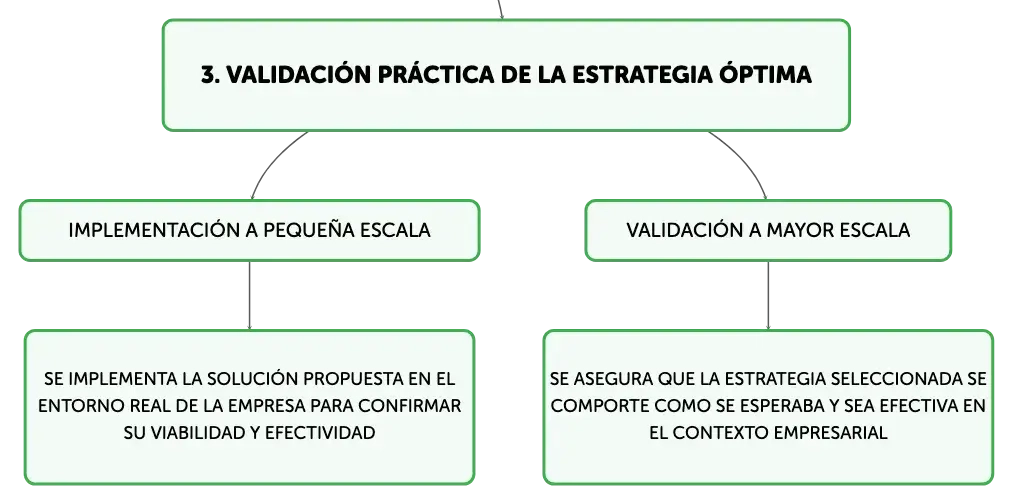 3. VALIDACIÓN PRÁCTICA DE LA ESTRATEGIA ÓPTIMA

IMPLEMENTACIÓN A PEQUEÑA ESCALA

SE IMPLEMENTA LA SOLUCIÓN PROPUESTA EN EL ENTORNO REAL DE LA EMPRESA PARA CONFIRMAR SU VIABILIDAD Y EFECTIVIDAD

VALIDACIÓN A MAYOR ESCALA

SE ASEGURA QUE LA ESTRATEGIA SELECCIONADA SE COMPORTE COMO SE ESPERABA Y SEA EFECTIVA EN EL CONTEXTO EMPRESARIAL